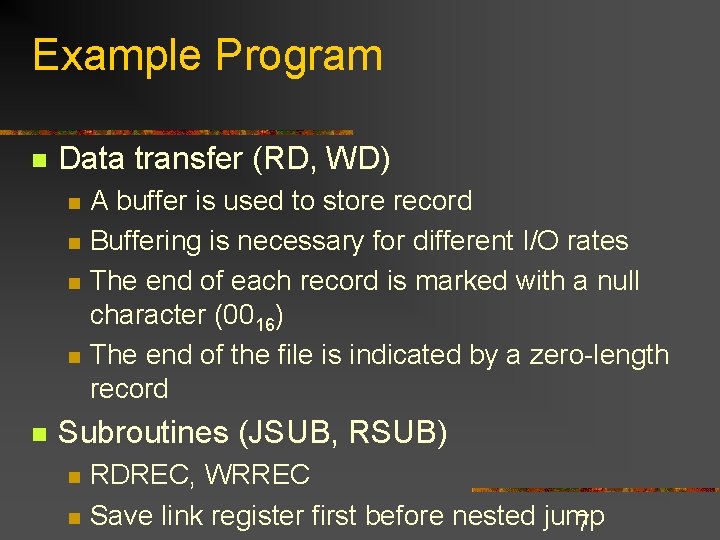 Example Program

Data transfer (RD, WD)
A buffer is used to store record
Buffering is necessary for different I/O rates
The end of each record is marked with a null character ($00_{16}$)
The end of the file is indicated by a zero-length record

Subroutines (JSUB, RSUB)
RDREC, WRREC
Save link register first before nested jump

7